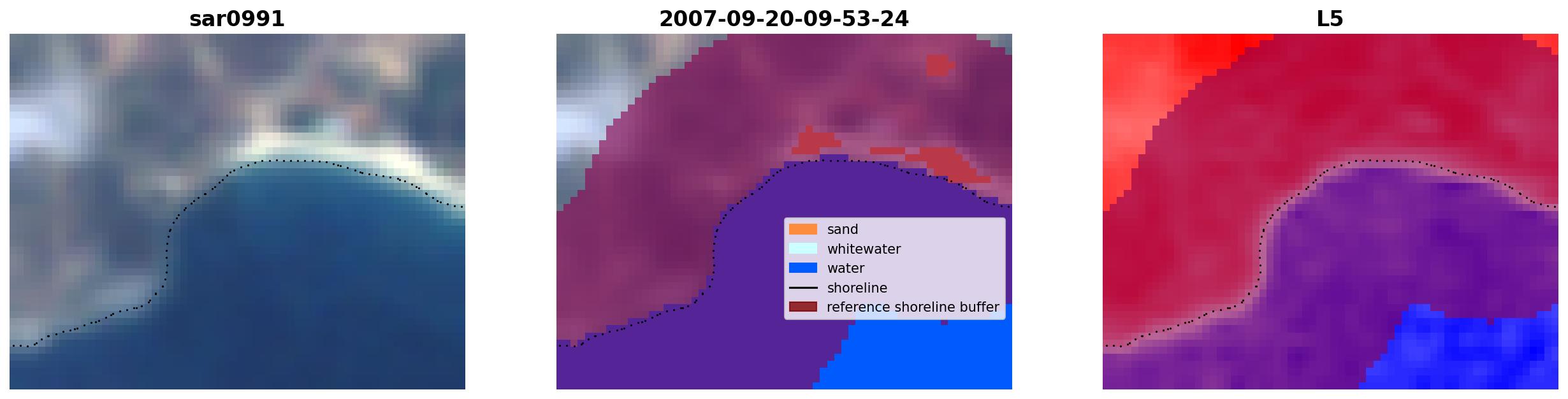 sar0991

2007-09-20-09-53-24

sand
whitewater
water
shoreline
reference shoreline buffer

L5